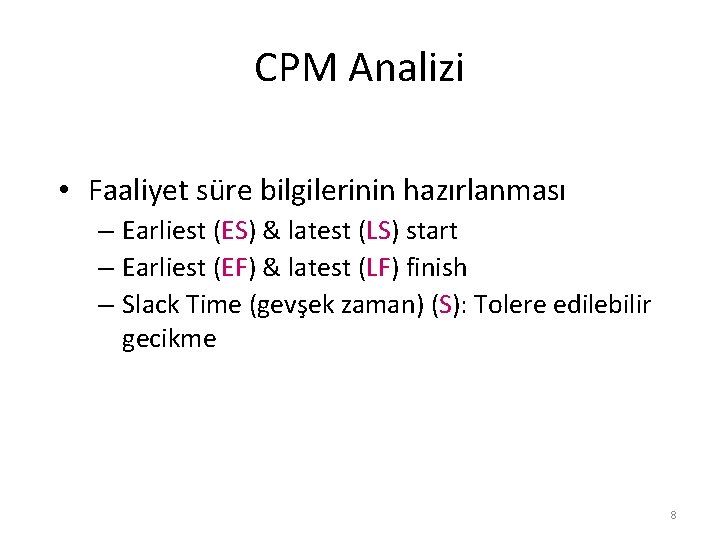 CPM Analizi

• Faaliyet süre bilgilerinin hazırlanması
– Earliest (ES) & latest (LS) start
– Earliest (EF) & latest (LF) finish
– Slack Time (gevşek zaman) (S): Tolere edilebilir gecikme

8